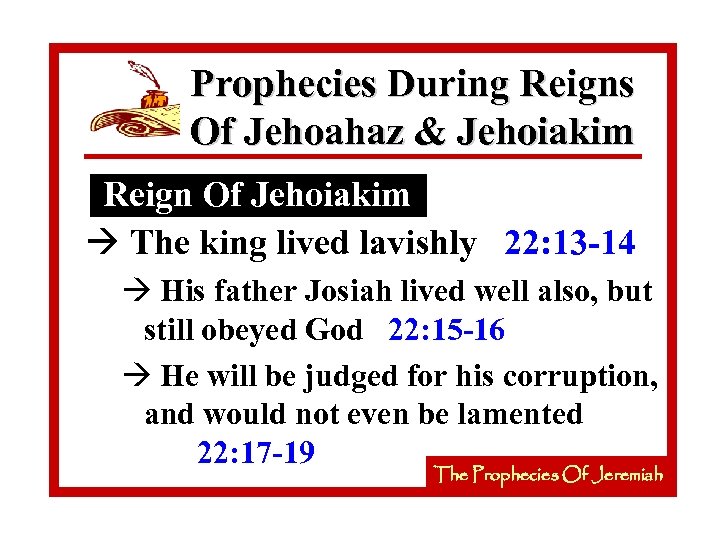 Prophecies During Reigns Of Jehoahaz & Jehoiakim

Reign Of Jehoiakim

→ The king lived lavishly 22:13-14

→ His father Josiah lived well also, but still obeyed God 22:15-16

→ He will be judged for his corruption, and would not even be lamented 22:17-19

The Prophecies Of Jeremiah